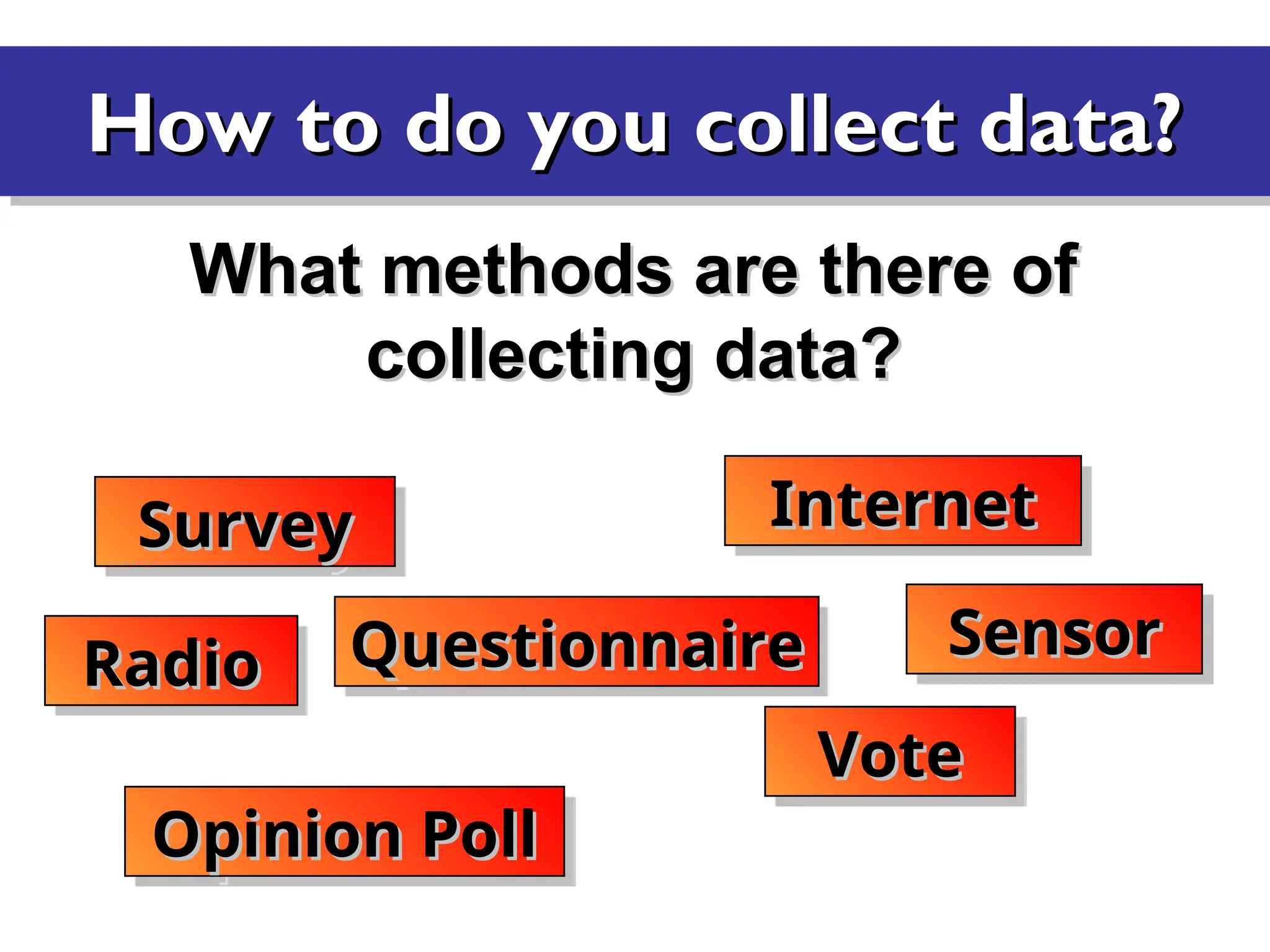 How to do you collect data?

What methods are there of collecting data?

Survey

Internet

Radio

Questionnaire

Sensor

Vote

Opinion Poll